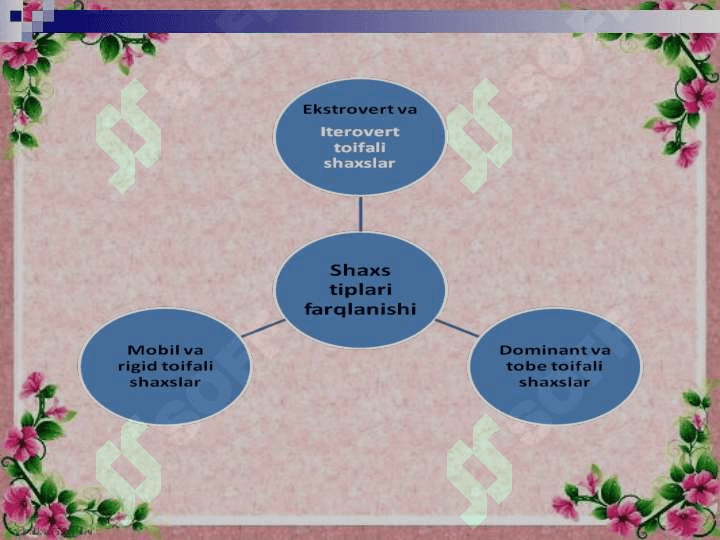 Ekstrovert va Iterovert toifali shaxslar

Shaxs tiplari farqlanishi

Mobil va rigid toifali shaxslar

Dominant va tobe toifali shaxslar